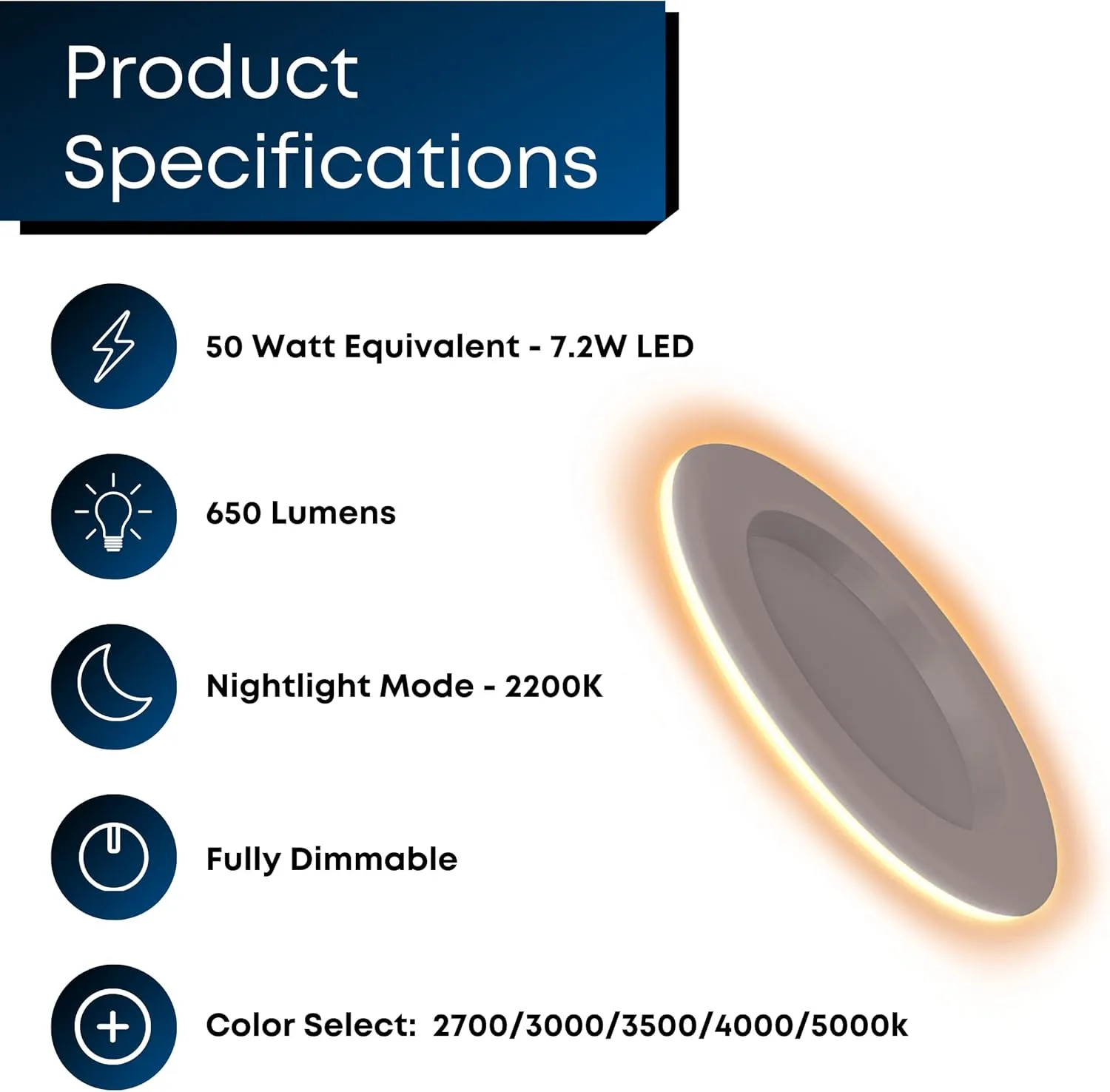 Product Specifications

50 Watt Equivalent - 7.2W LED

650 Lumens

Nightlight Mode - 2200K

Fully Dimmable

Color Select: 2700/3000/3500/4000/5000k